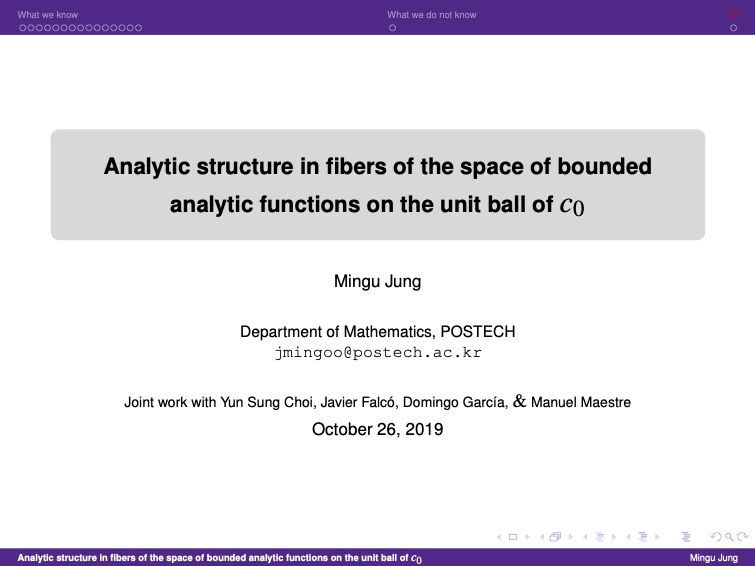 What we know

What we do not know

Analytic structure in fibers of the space of bounded analytic functions on the unit ball of $c_0$

Mingu Jung

Department of Mathematics, POSTECH
jmingoo@postech.ac.kr

Joint work with Yun Sung Choi, Javier Falcó, Domingo García, & Manuel Maestre

October 26, 2019

Analytic structure in fibers of the space of bounded analytic functions on the unit ball of $c_0$

Mingu Jung